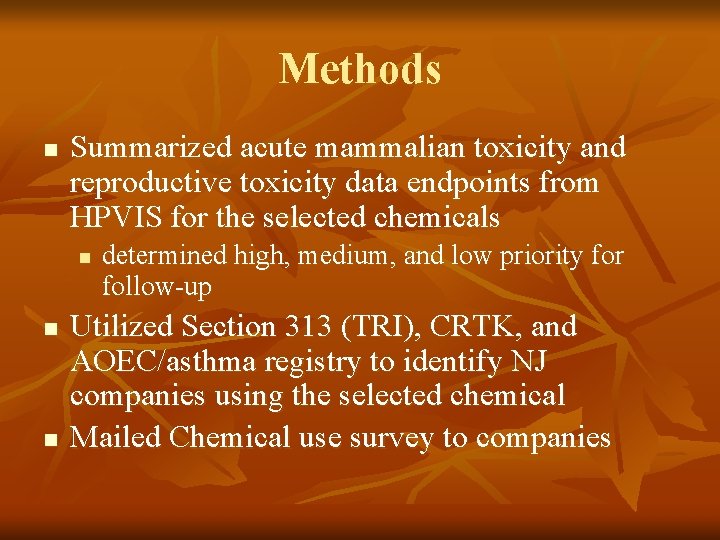 Methods

- Summarized acute mammalian toxicity and reproductive toxicity data endpoints from HPVIS for the selected chemicals
  - determined high, medium, and low priority for follow-up
- Utilized Section 313 (TRI), CRTK, and AOEC/asthma registry to identify NJ companies using the selected chemical
- Mailed Chemical use survey to companies